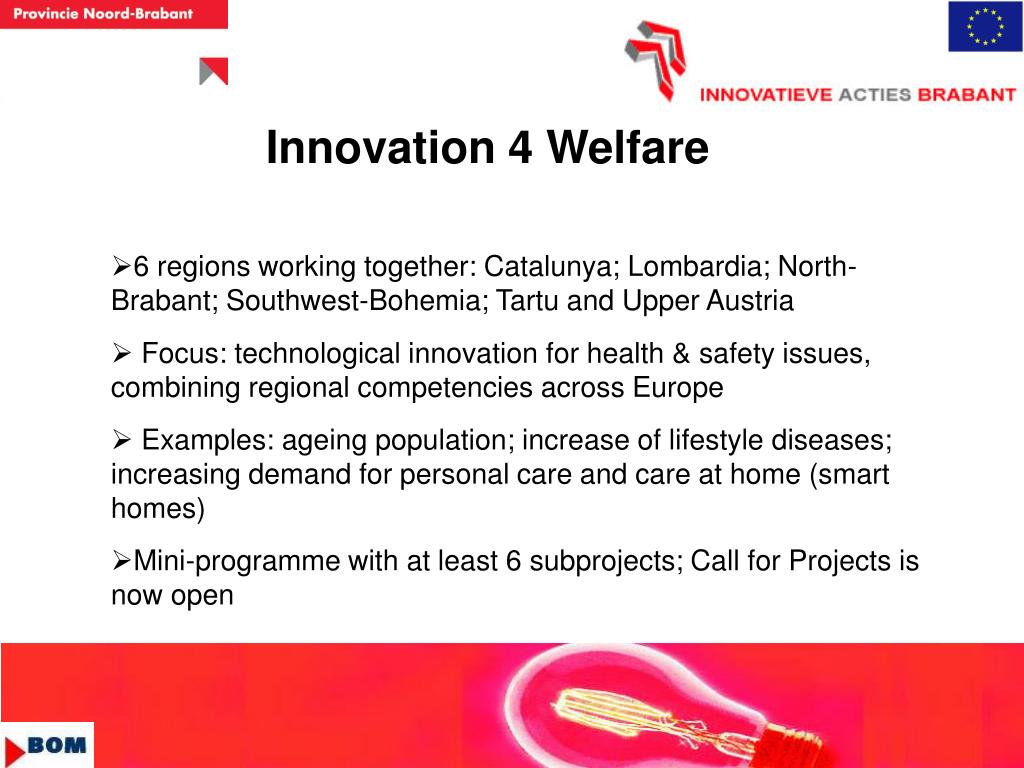 Provincie Noord-Brabant

INNOVATIEVE ACTIES BRABANT

Innovation 4 Welfare

➢6 regions working together: Catalunya; Lombardia; North-Brabant; Southwest-Bohemia; Tartu and Upper Austria

➢ Focus: technological innovation for health & safety issues, combining regional competencies across Europe

➢ Examples: ageing population; increase of lifestyle diseases; increasing demand for personal care and care at home (smart homes)

➢Mini-programme with at least 6 subprojects; Call for Projects is now open

BOM